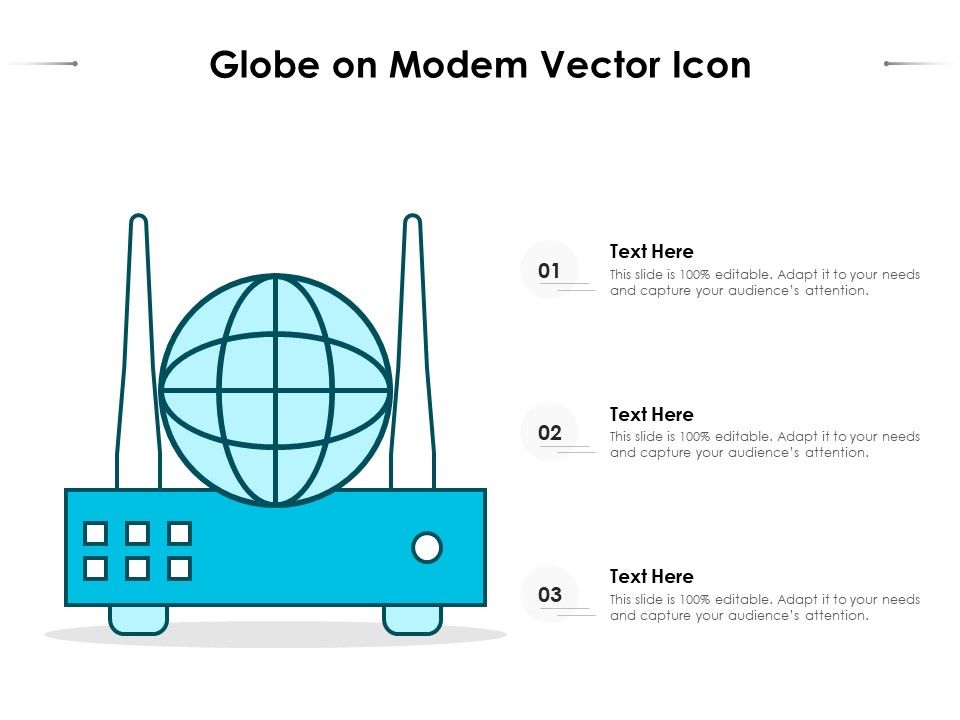 Globe on Modem Vector Icon

01

Text Here

This slide is 100% editable. Adapt it to your needs and capture your audience's attention.

02

Text Here

This slide is 100% editable. Adapt it to your needs and capture your audience's attention.

03

Text Here

This slide is 100% editable. Adapt it to your needs and capture your audience's attention.